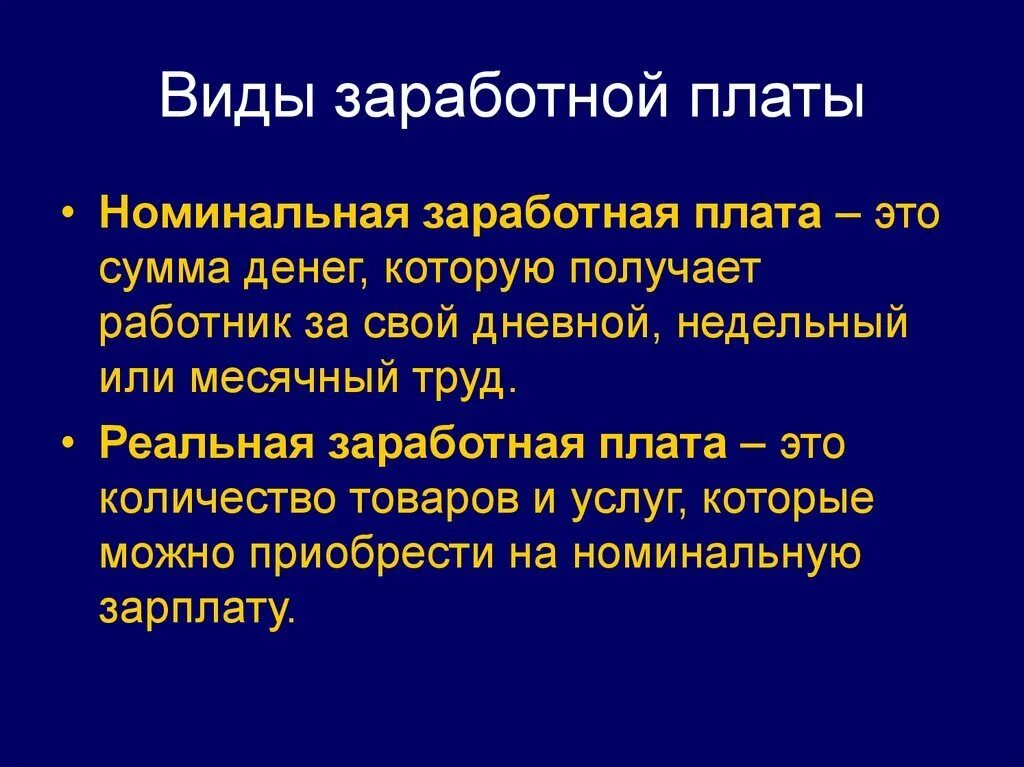 Виды заработной платы

• Номинальная заработная плата – это сумма денег, которую получает работник за свой дневной, недельный или месячный труд.

• Реальная заработная плата – это количество товаров и услуг, которые можно приобрести на номинальную зарплату.